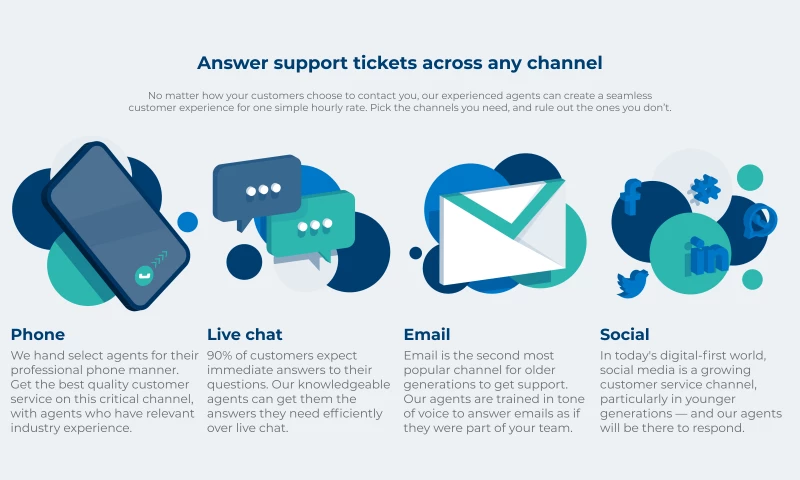 Answer support tickets across any channel

No matter how your customers choose to contact you, our experienced agents can create a seamless customer experience for one simple hourly rate. Pick the channels you need, and rule out the ones you don't.

Phone

We hand select agents for their professional phone manner. Get the best quality customer service on this critical channel, with agents who have relevant industry experience.

Live chat

90% of customers expect immediate answers to their questions. Our knowledgeable agents can get them the answers they need efficiently over live chat.

Email

Email is the second most popular channel for older generations to get support. Our agents are trained in tone of voice to answer emails as if they were part of your team.

Social

In today's digital-first world, social media is a growing customer service channel, particularly in younger generations — and our agents will be there to respond.